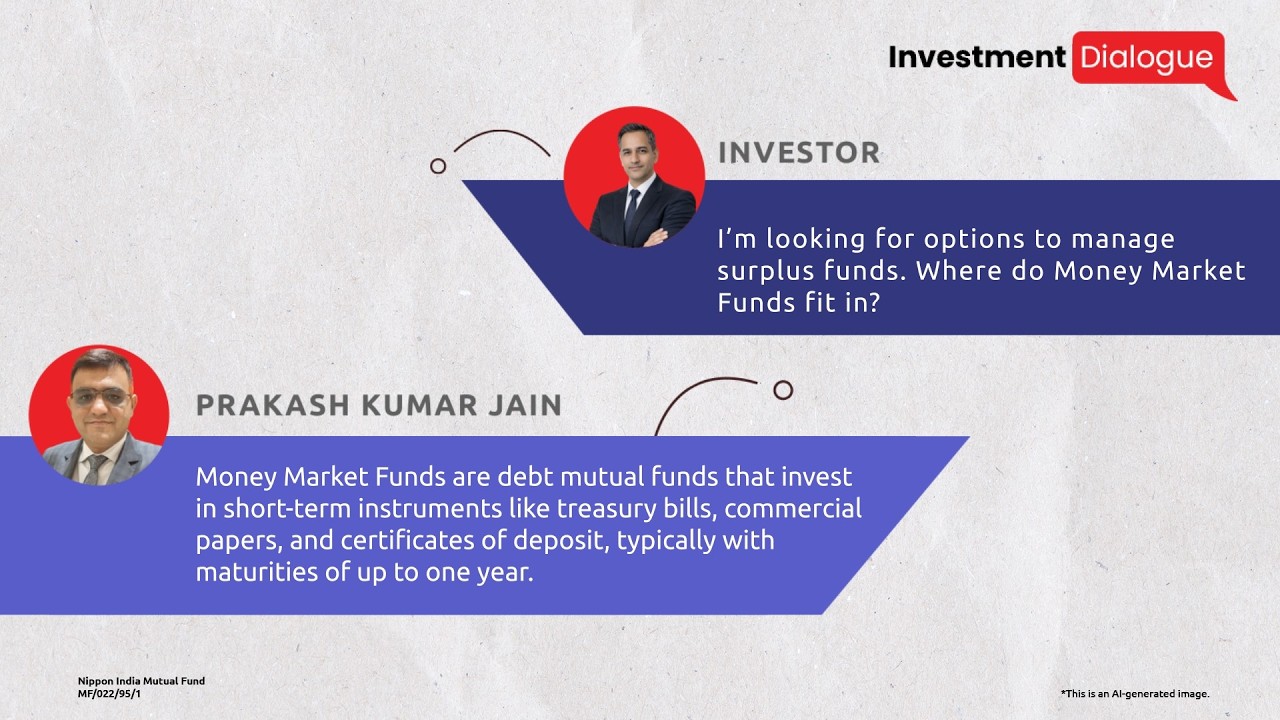 Investment Dialogue

INVESTOR

I'm looking for options to manage surplus funds. Where do Money Market Funds fit in?

PRAKASH KUMAR JAIN

Money Market Funds are debt mutual funds that invest in short-term instruments like treasury bills, commercial papers, and certificates of deposit, typically with maturities of up to one year.

Nippon India Mutual Fund
MF/022/95/1

*This is an AI-generated image.